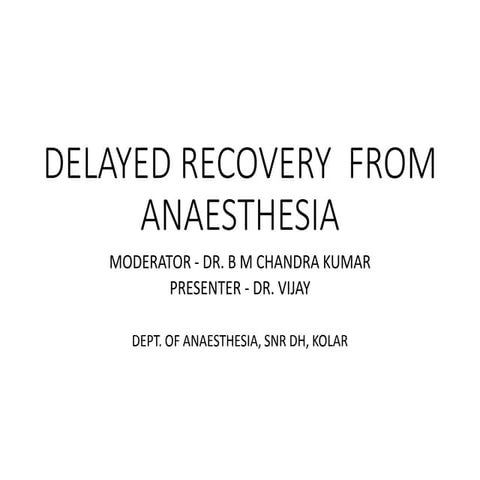 DELAYED RECOVERY FROM ANAESTHESIA

MODERATOR - DR. B M CHANDRA KUMAR
PRESENTER - DR. VIJAY

DEPT. OF ANAESTHESIA, SNR DH, KOLAR